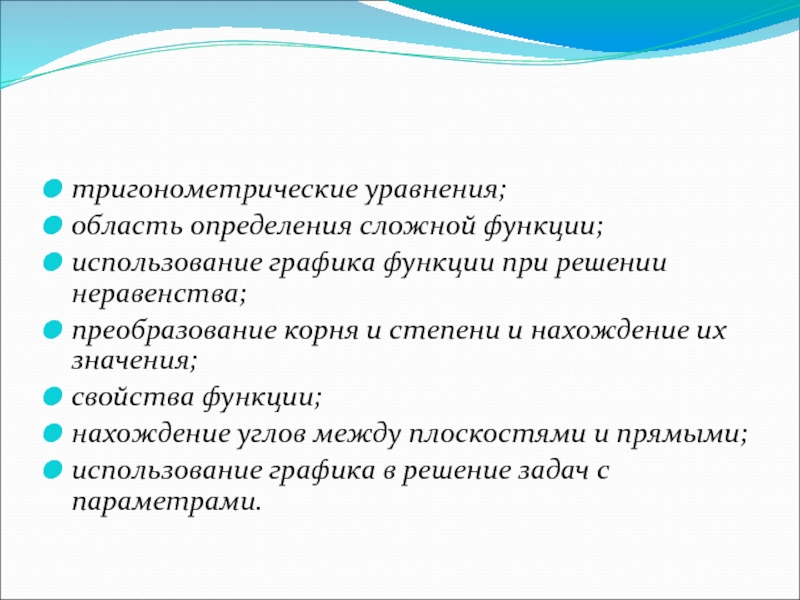 тригонометрические уравнения;
область определения сложной функции;
использование графика функции при решении неравенства;
преобразование корня и степени и нахождение их значения;
свойства функции;
нахождение углов между плоскостями и прямыми;
использование графика в решение задач с параметрами.